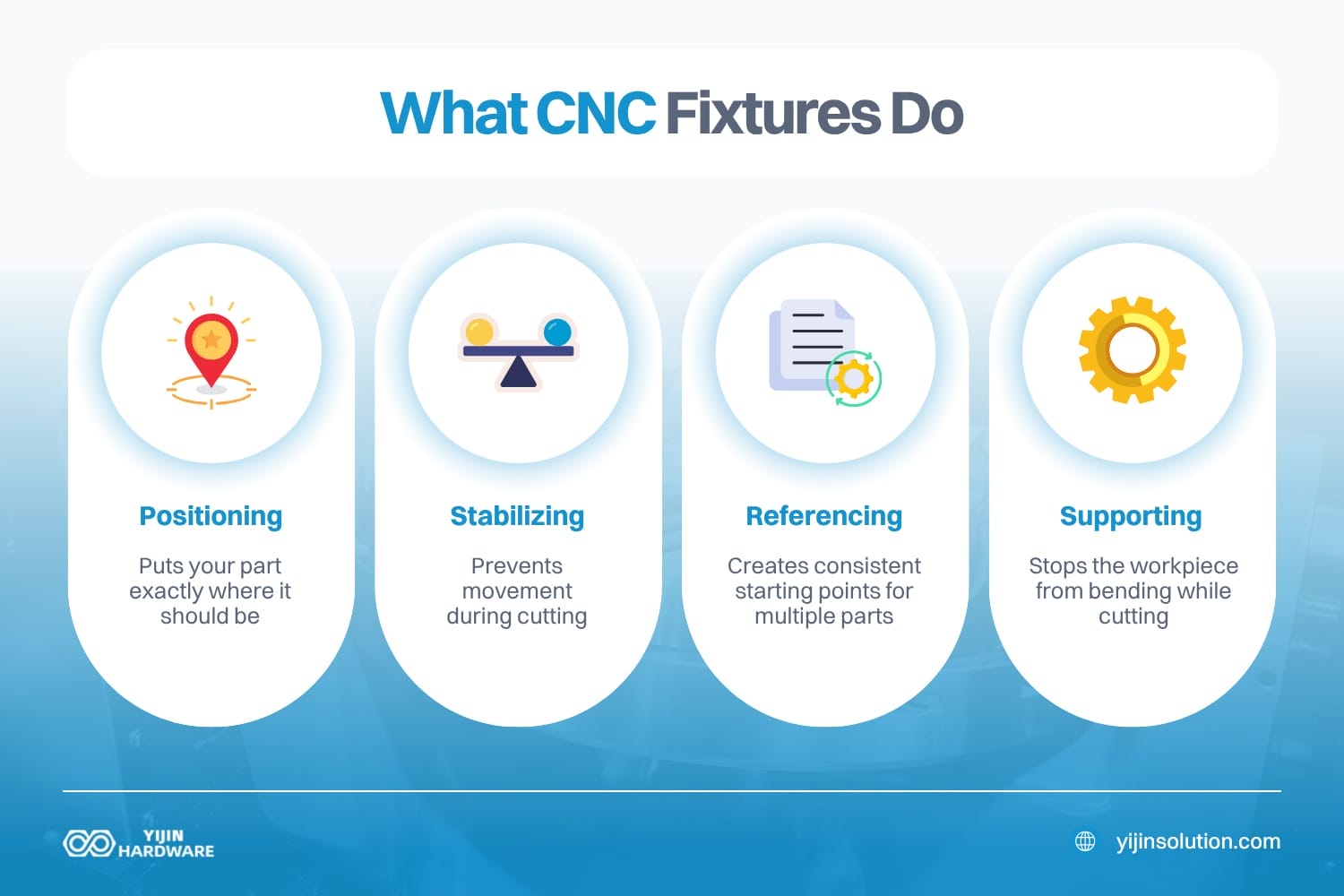 What CNC Fixtures Do

Positioning

Puts your part exactly where it should be

Stabilizing

Prevents movement during cutting

Referencing

Creates consistent starting points for multiple parts

Supporting

Stops the workpiece from bending while cutting

YIJIN HARDWARE

yijinsolution.com